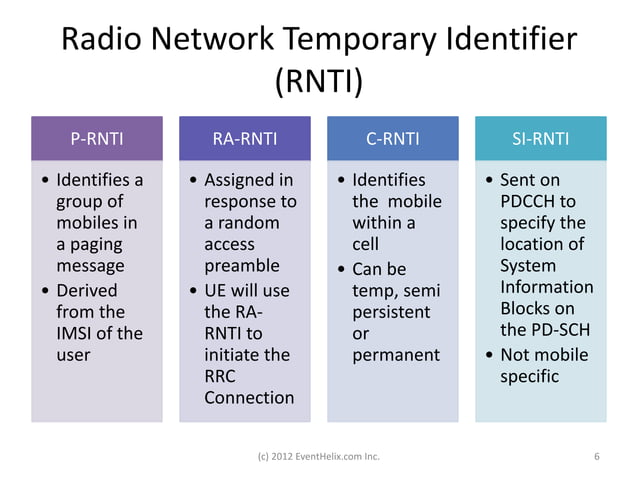 Radio Network Temporary Identifier (RNTI)

P-RNTI

• Identifies a group of mobiles in a paging message
• Derived from the IMSI of the user

RA-RNTI

• Assigned in response to a random access preamble
• UE will use the RA-RNTI to initiate the RRC Connection

C-RNTI

• Identifies the mobile within a cell
• Can be temp, semi persistent or permanent

SI-RNTI

• Sent on PDCCH to specify the location of System Information Blocks on the PD-SCH
• Not mobile specific

(c) 2012 EventHelix.com Inc.

6